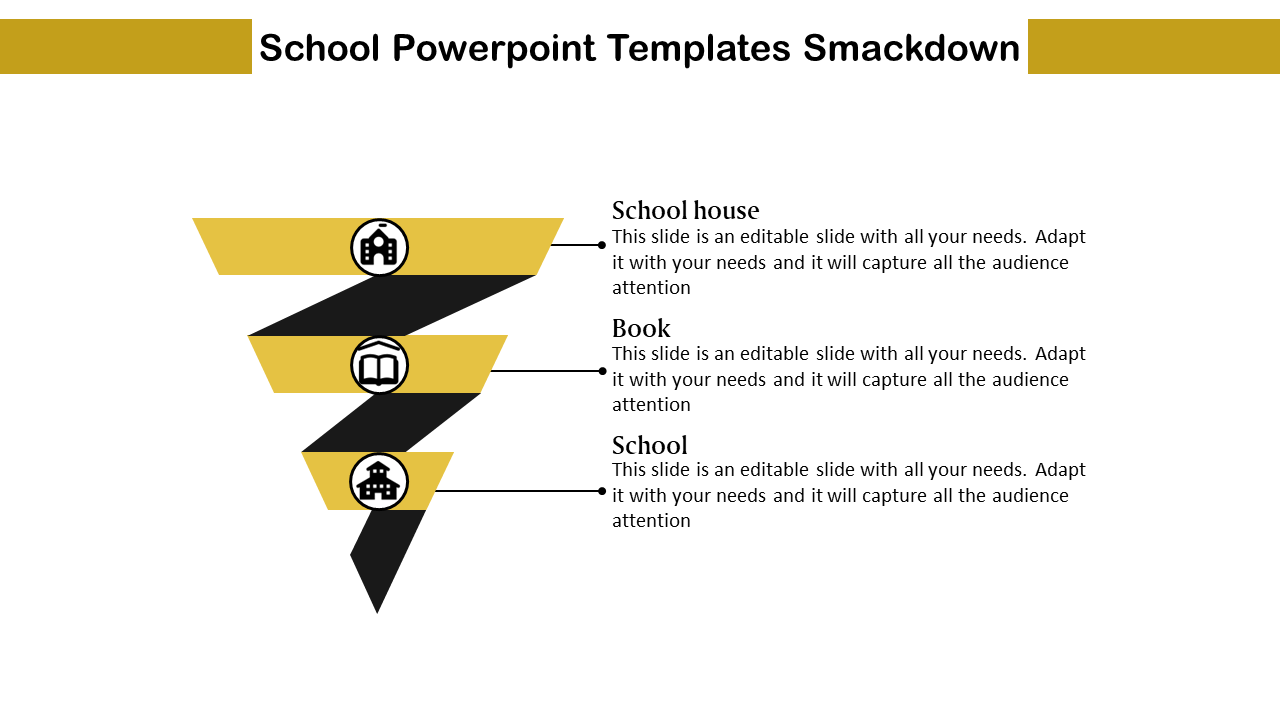 School Powerpoint Templates Smackdown

School house
This slide is an editable slide with all your needs. Adapt it with your needs and it will capture all the audience attention

Book
This slide is an editable slide with all your needs. Adapt it with your needs and it will capture all the audience attention

School
This slide is an editable slide with all your needs. Adapt it with your needs and it will capture all the audience attention